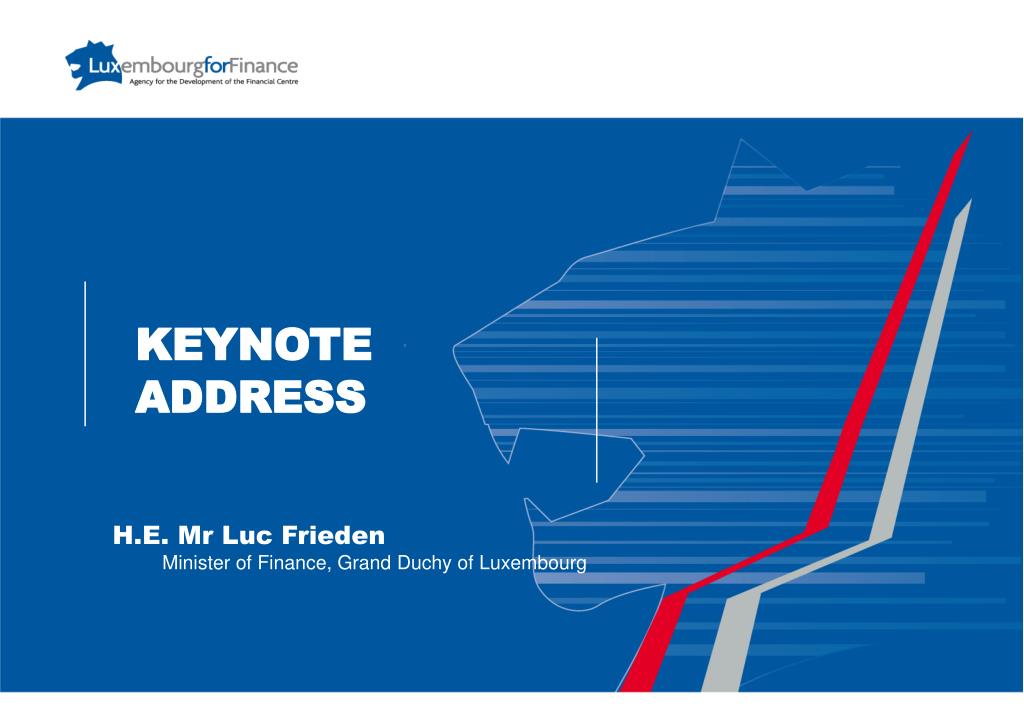 LuxembourgforFinance
Agency for the Development of the Financial Centre

KEYNOTE ADDRESS

H.E. Mr Luc Frieden
Minister of Finance, Grand Duchy of Luxembourg